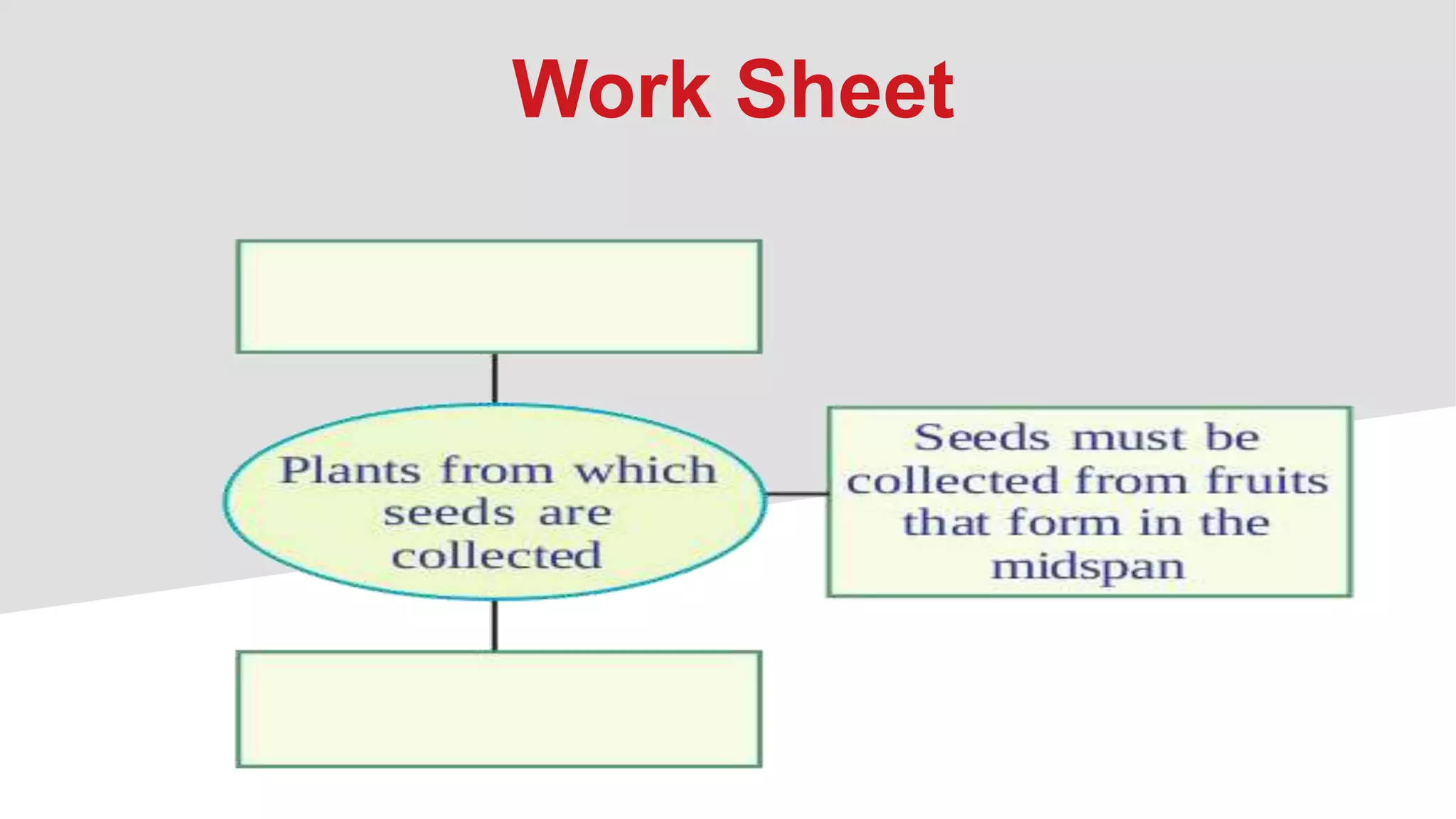 Work Sheet

Plants from which seeds are collected

Seeds must be collected from fruits that form in the midspan